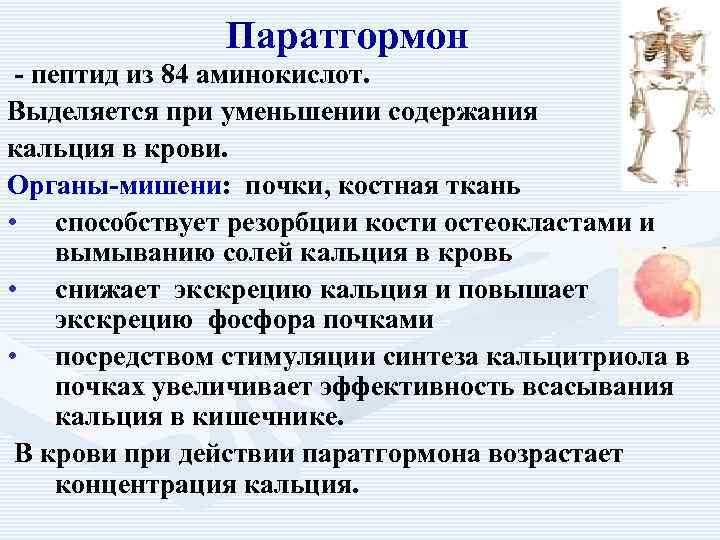 Паратгормон

- пептид из 84 аминокислот.

Выделяется при уменьшении содержания кальция в крови.

Органы-мишени: почки, костная ткань

• способствует резорбции кости остеокластами и вымыванию солей кальция в кровь
• снижает экскрецию кальция и повышает экскрецию фосфора почками
• посредством стимуляции синтеза кальцитриола в почках увеличивает эффективность всасывания кальция в кишечнике.

В крови при действии паратгормона возрастает концентрация кальция.